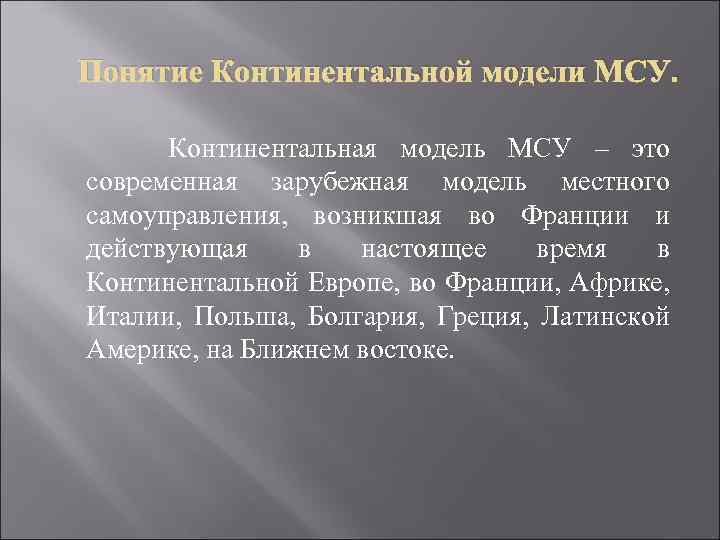 Понятие Континентальной модели МСУ.

Континентальная модель МСУ – это современная зарубежная модель местного самоуправления, возникшая во Франции и действующая в настоящее время в Континентальной Европе, во Франции, Африке, Италии, Польша, Болгария, Греция, Латинской Америке, на Ближнем востоке.